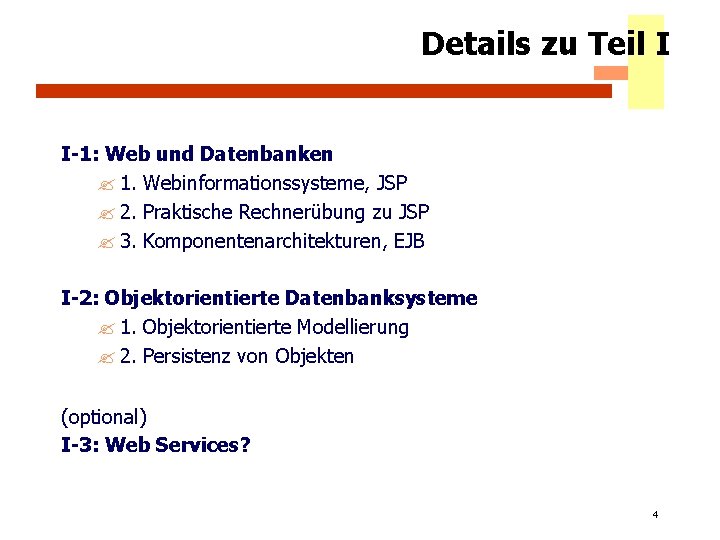 Details zu Teil I

I-1: Web und Datenbanken

1. Webinformationssysteme, JSP

2. Praktische Rechnerübung zu JSP

3. Komponentenarchitekturen, EJB

I-2: Objektorientierte Datenbanksysteme

1. Objektorientierte Modellierung

2. Persistenz von Objekten

(optional)
I-3: Web Services?

4